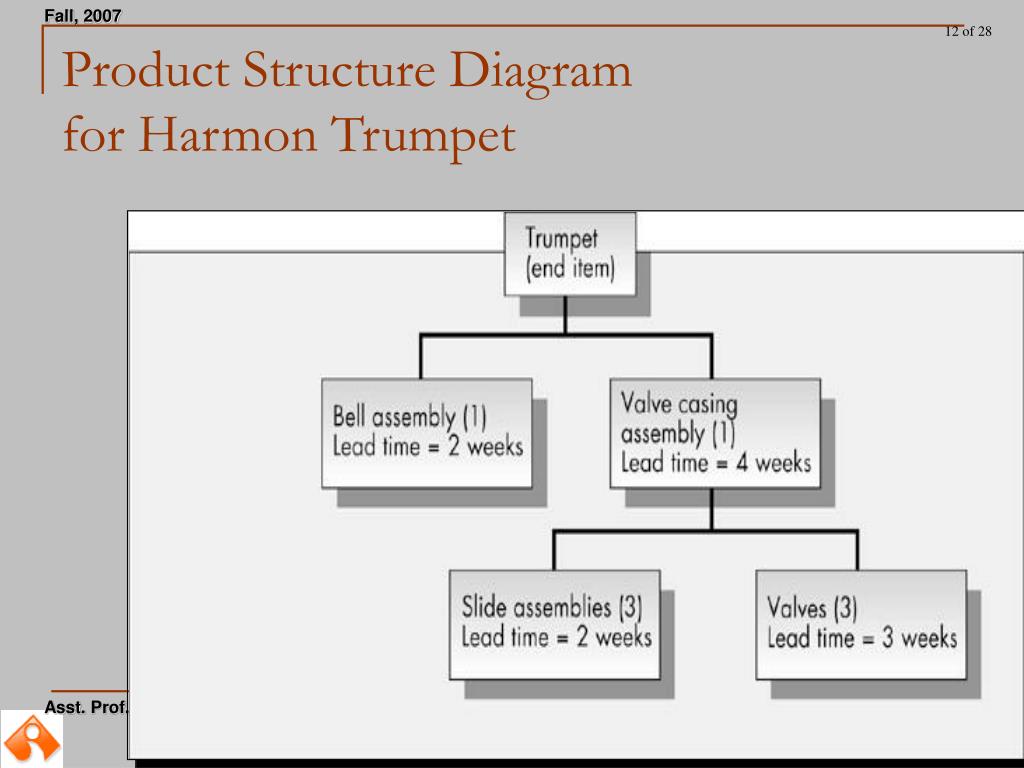 Fall, 2007

12 of 28

Product Structure Diagram for Harmon Trumpet

Trumpet (end item)

Bell assembly (1) Lead time = 2 weeks

Valve casing assembly (1) Lead time = 4 weeks

Slide assemblies (3) Lead time = 2 weeks

Valves (3) Lead time = 3 weeks

Asst. Prof.